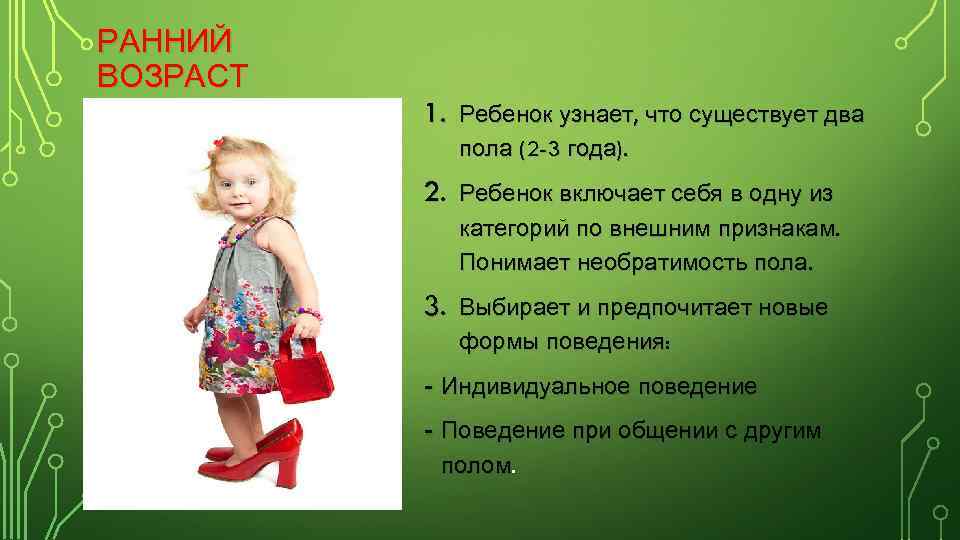 РАННИЙ ВОЗРАСТ

1. Ребенок узнает, что существует два пола (2-3 года).

2. Ребенок включает себя в одну из категорий по внешним признакам. Понимает необратимость пола.

3. Выбирает и предпочитает новые формы поведения:

- Индивидуальное поведение

- Поведение при общении с другим полом.